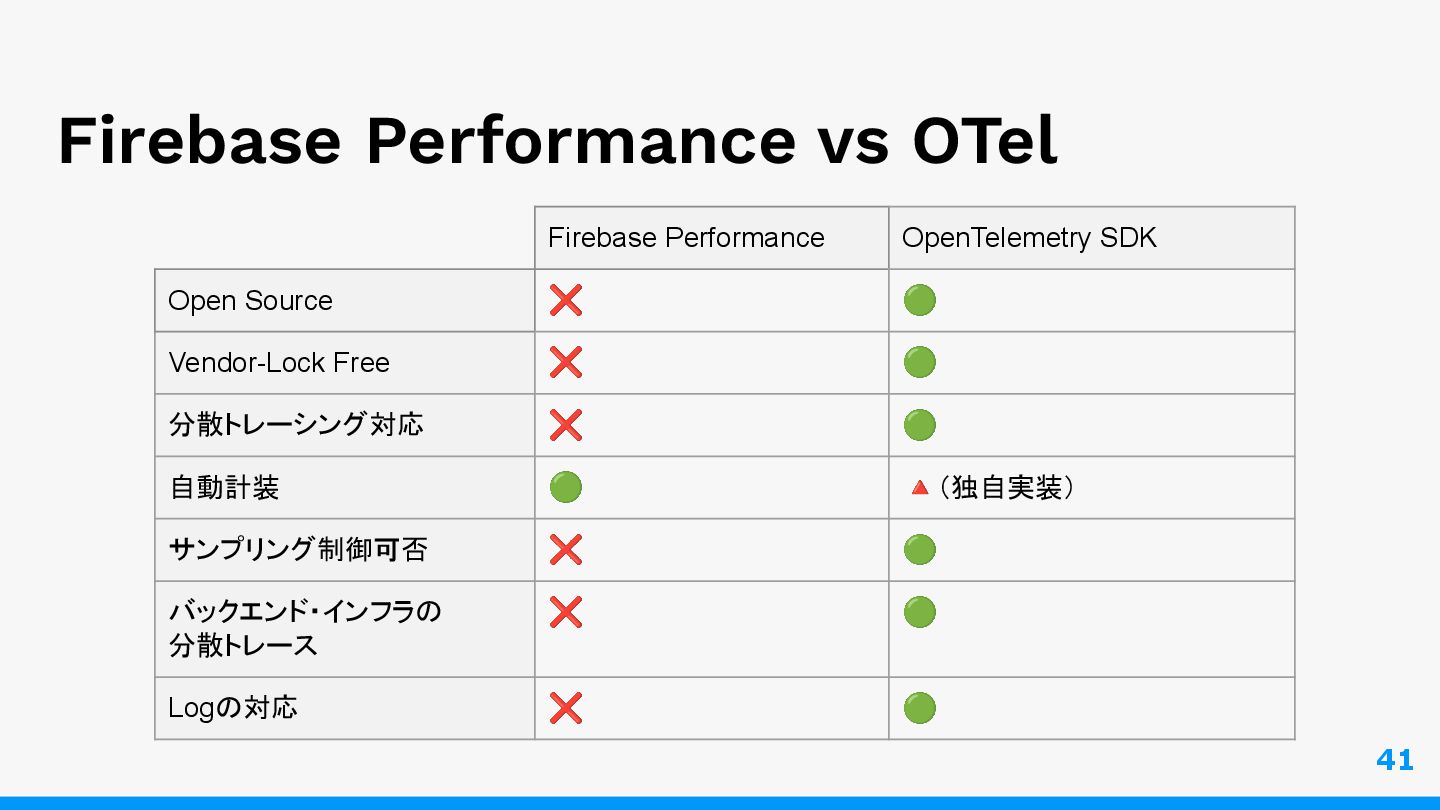 Firebase Performance vs OTel

| | Firebase Performance | OpenTelemetry SDK |
|---|---|---|
| Open Source | ❌ | 🟢 |
| Vendor-Lock Free | ❌ | 🟢 |
| 分散トレーシング対応 | ❌ | 🟢 |
| 自動計装 | 🟢 | 🔺（独自実装） |
| サンプリング制御可否 | ❌ | 🟢 |
| バックエンド・インフラの分散トレース | ❌ | 🟢 |
| Logの対応 | ❌ | 🟢 |

41